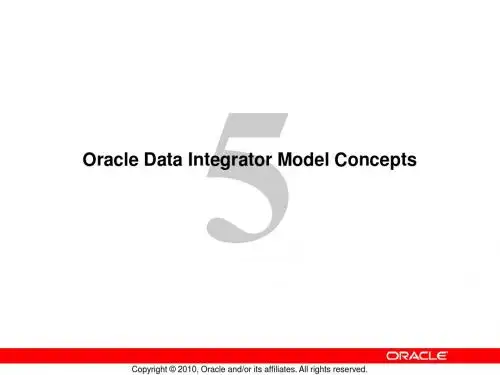 5

Oracle Data Integrator Model Concepts

ORACLE

Copyright © 2010, Oracle and/or its affiliates. All rights reserved.